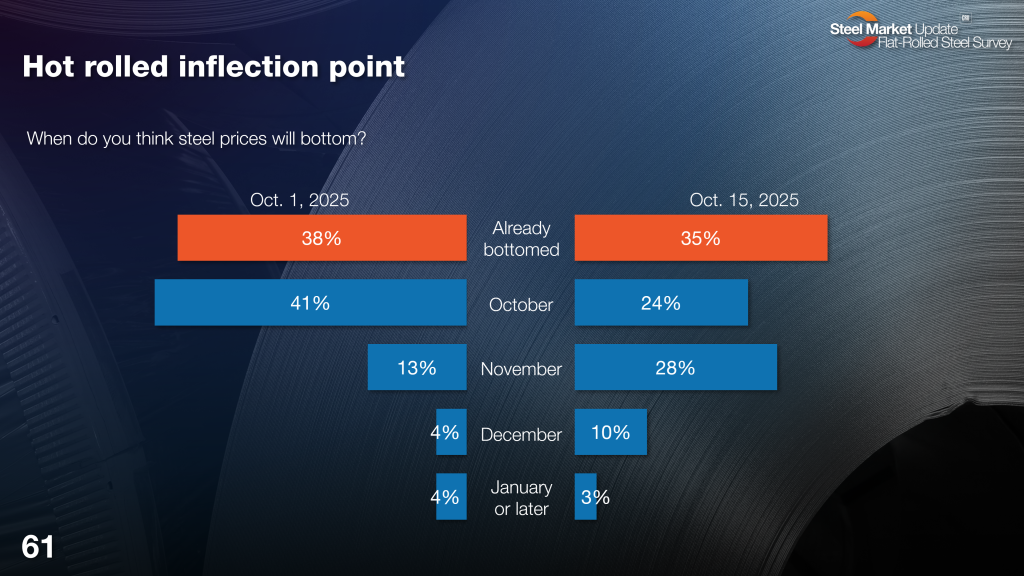 Steel Market Update
Flat-Rolled Steel Survey

Hot rolled inflection point

When do you think steel prices will bottom?

| Oct. 1, 2025 | | Oct. 15, 2025 |
|---|---|---|
| 38% | Already bottomed | 35% |
| 41% | October | 24% |
| 13% | November | 28% |
| 4% | December | 10% |
| 4% | January or later | 3% |

61